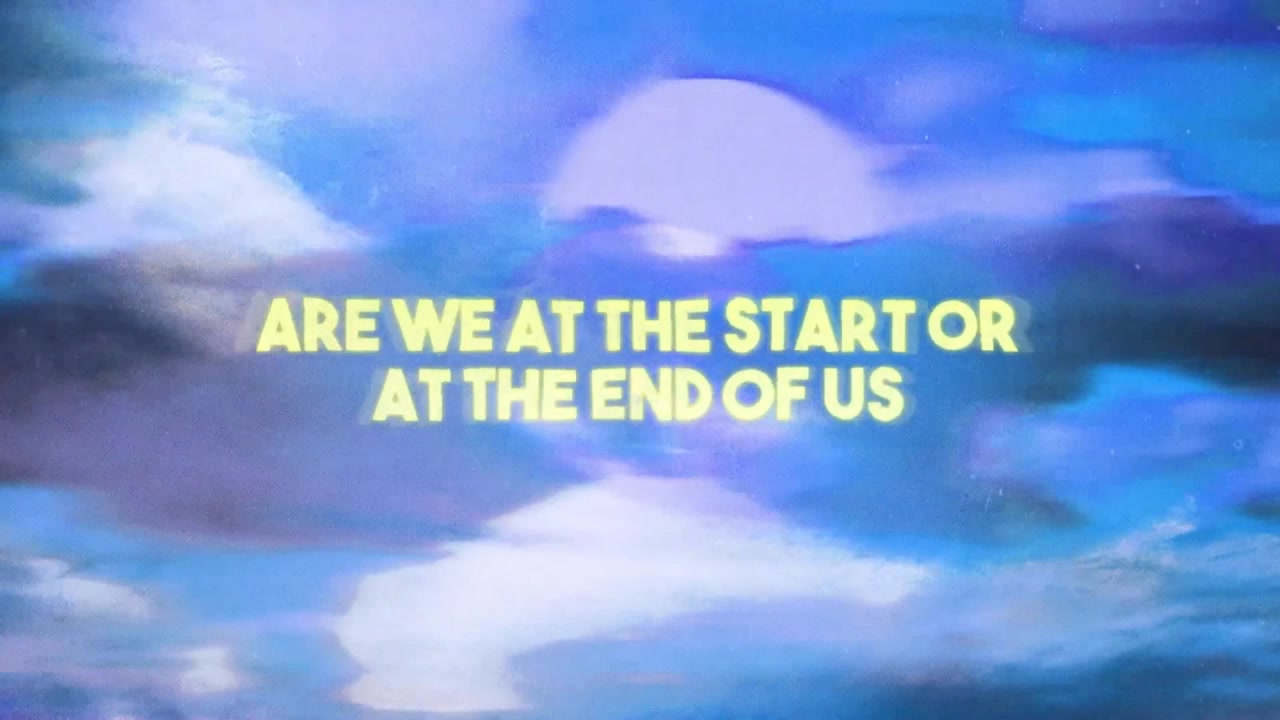 ARE WE AT THE START OR
AT THE END OF US